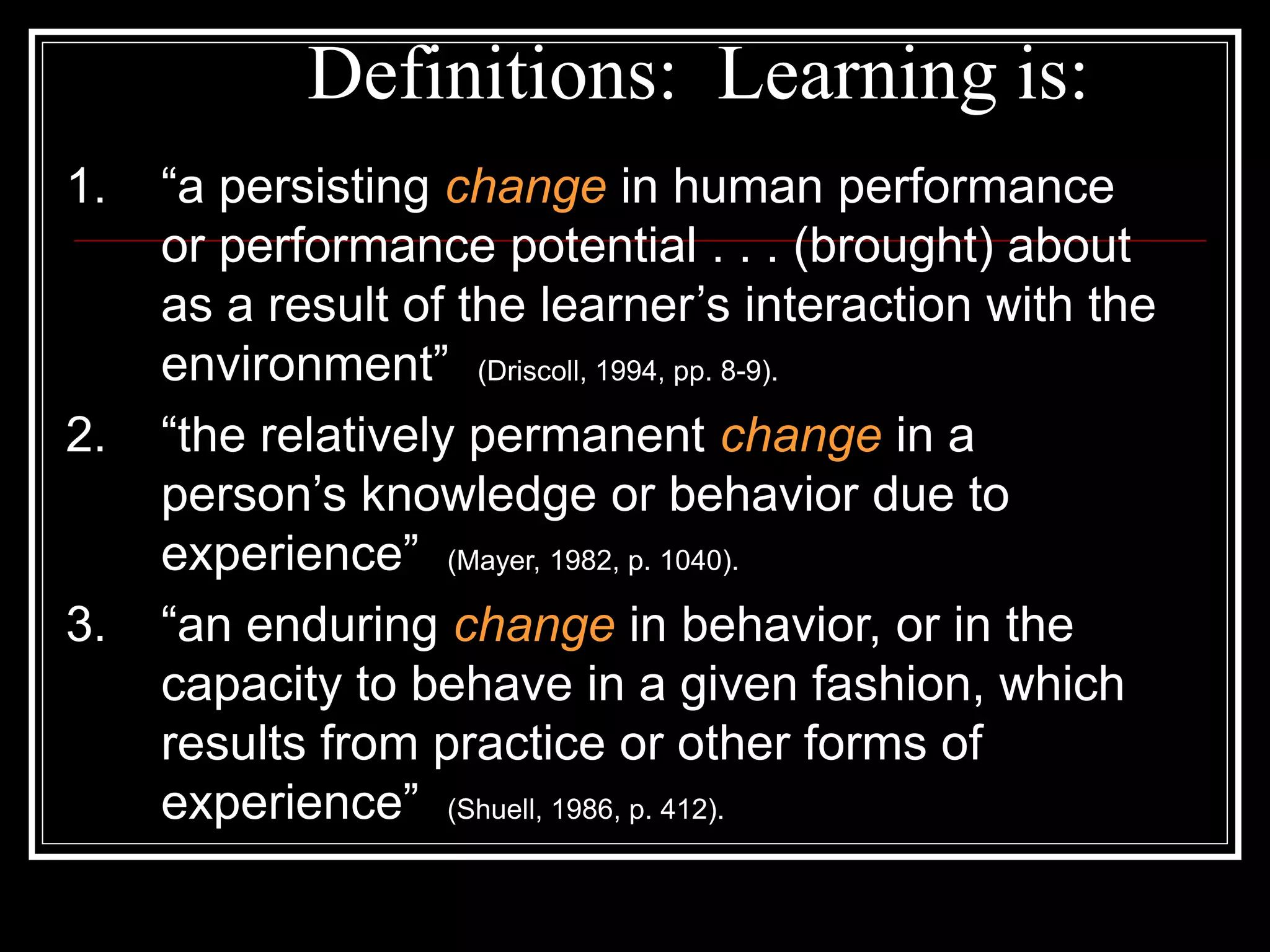 Definitions: Learning is:

1. “a persisting change in human performance or performance potential . . . (brought) about as a result of the learner’s interaction with the environment” (Driscoll, 1994, pp. 8-9).

2. “the relatively permanent change in a person’s knowledge or behavior due to experience” (Mayer, 1982, p. 1040).

3. “an enduring change in behavior, or in the capacity to behave in a given fashion, which results from practice or other forms of experience” (Shuell, 1986, p. 412).